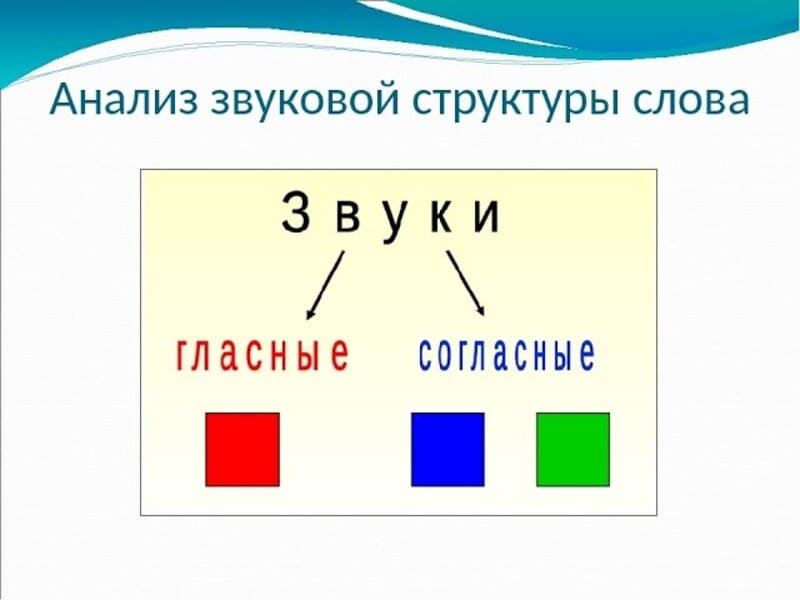 Анализ звуковой структуры слова

Звуки

гласные

согласные